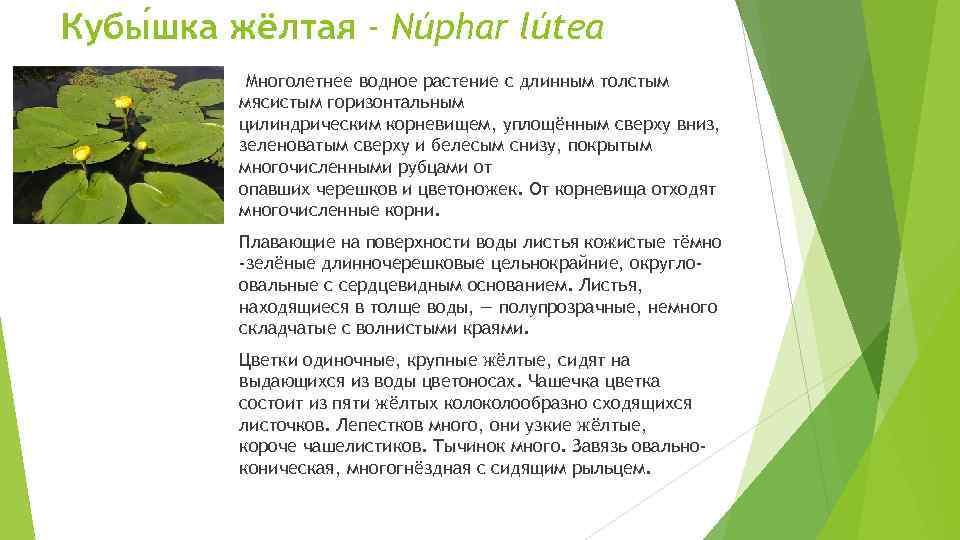 Кубы́шка жёлтая - Núphar lútea

Многолетнее водное растение с длинным толстым мясистым горизонтальным цилиндрическим корневищем, уплощённым сверху вниз, зеленоватым сверху и белесым снизу, покрытым многочисленными рубцами от опавших черешков и цветоножек. От корневища отходят многочисленные корни.

Плавающие на поверхности воды листья кожистые тёмно -зелёные длинночерешковые цельнокрайние, округло-овальные с сердцевидным основанием. Листья, находящиеся в толще воды, — полупрозрачные, немного складчатые с волнистыми краями.

Цветки одиночные, крупные жёлтые, сидят на выдающихся из воды цветоносах. Чашечка цветка состоит из пяти жёлтых колоколообразно сходящихся листочков. Лепестков много, они узкие жёлтые, короче чашелистиков. Тычинок много. Завязь овально-коническая, многогнёздная с сидящим рыльцем.